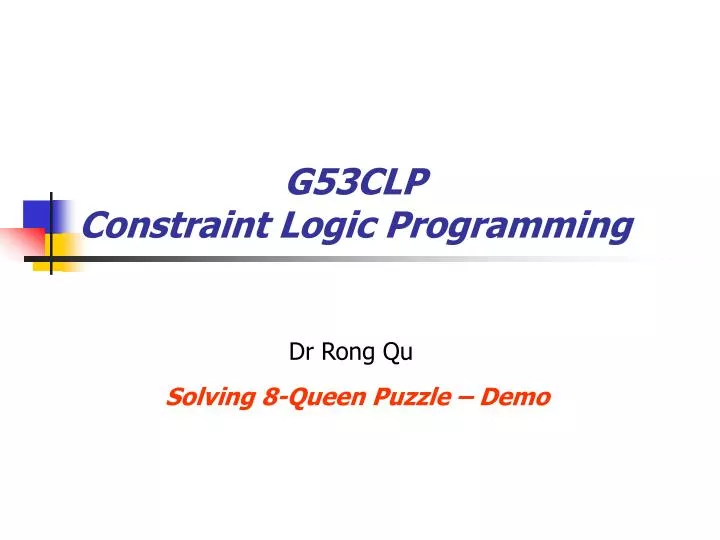 G53CLP
Constraint Logic Programming

Dr Rong Qu

Solving 8-Queen Puzzle – Demo